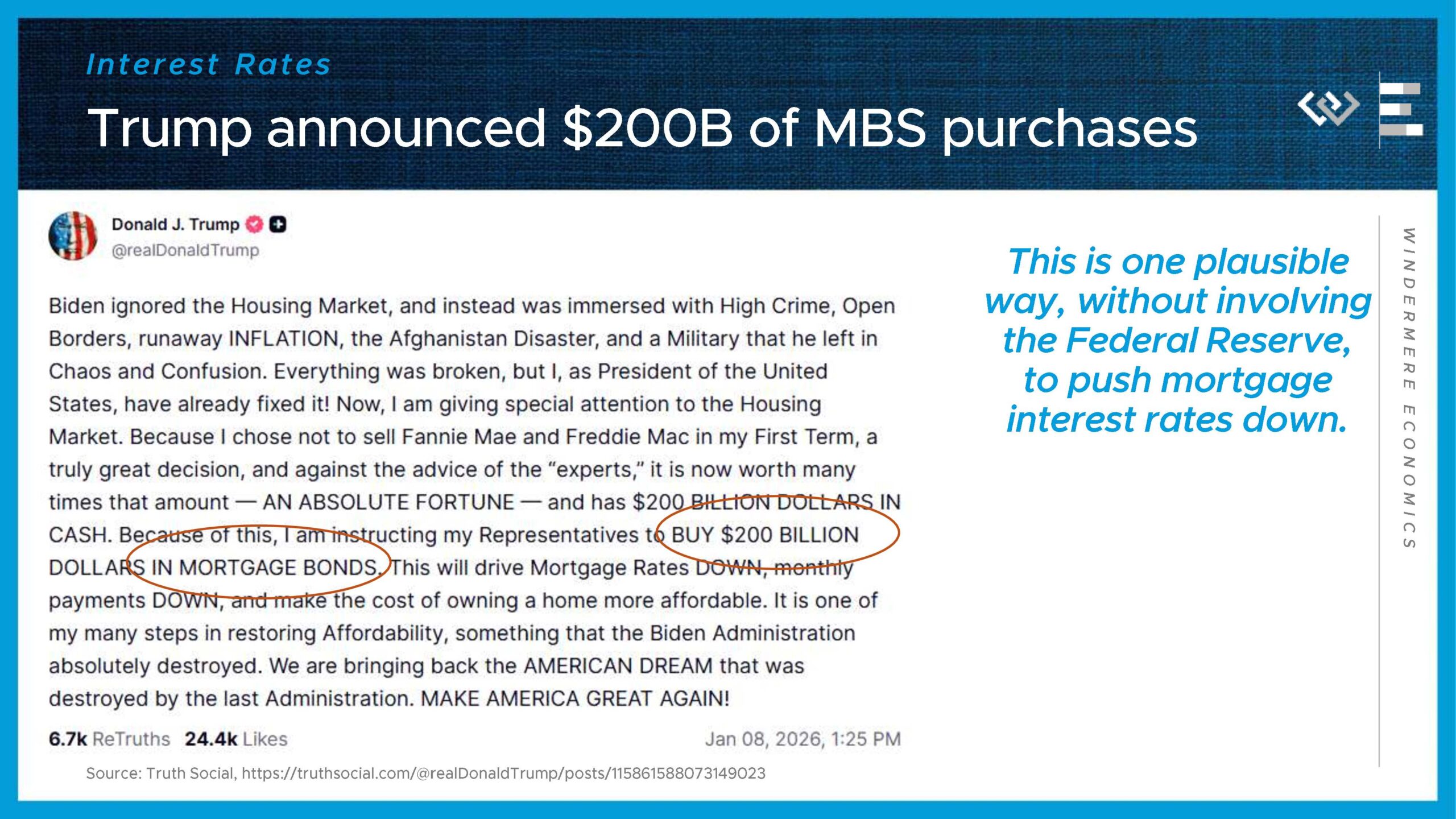 Interest Rates

Trump announced $200B of MBS purchases

Donald J. Trump
@realDonaldTrump

Biden ignored the Housing Market, and instead was immersed with High Crime, Open Borders, runaway INFLATION, the Afghanistan Disaster, and a Military that he left in Chaos and Confusion. Everything was broken, but I, as President of the United States, have already fixed it! Now, I am giving special attention to the Housing Market. Because I chose not to sell Fannie Mae and Freddie Mac in my First Term, a truly great decision, and against the advice of the "experts," it is now worth many times that amount — AN ABSOLUTE FORTUNE — and has $200 BILLION DOLLARS IN CASH. Because of this, I am instructing my Representatives to BUY $200 BILLION DOLLARS IN MORTGAGE BONDS. This will drive Mortgage Rates DOWN, monthly payments DOWN, and make the cost of owning a home more affordable. It is one of my many steps in restoring Affordability, something that the Biden Administration absolutely destroyed. We are bringing back the AMERICAN DREAM that was destroyed by the last Administration. MAKE AMERICA GREAT AGAIN!

6.7k ReTruths 24.4k Likes Jan 08, 2026, 1:25 PM

Source: Truth Social, https://truthsocial.com/@realDonaldTrump/posts/115861588073149023

This is one plausible way, without involving the Federal Reserve, to push mortgage interest rates down.

WINDERMERE ECONOMICS